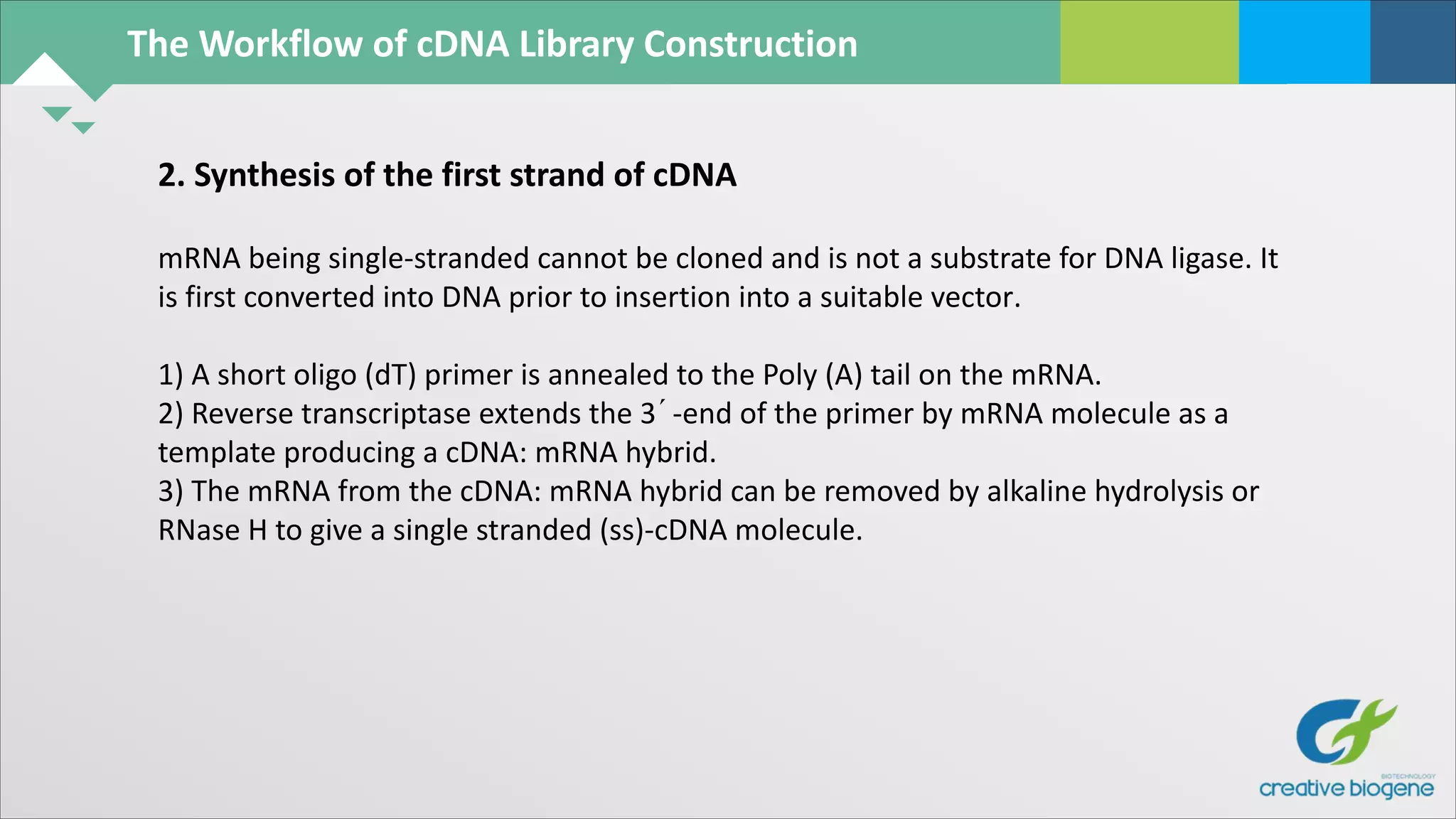 The Workflow of cDNA Library Construction

2. Synthesis of the first strand of cDNA

mRNA being single-stranded cannot be cloned and is not a substrate for DNA ligase. It is first converted into DNA prior to insertion into a suitable vector.

1) A short oligo (dT) primer is annealed to the Poly (A) tail on the mRNA.
2) Reverse transcriptase extends the 3´-end of the primer by mRNA molecule as a template producing a cDNA: mRNA hybrid.
3) The mRNA from the cDNA: mRNA hybrid can be removed by alkaline hydrolysis or RNase H to give a single stranded (ss)-cDNA molecule.

BIOTECHNOLOGY
creative biogene